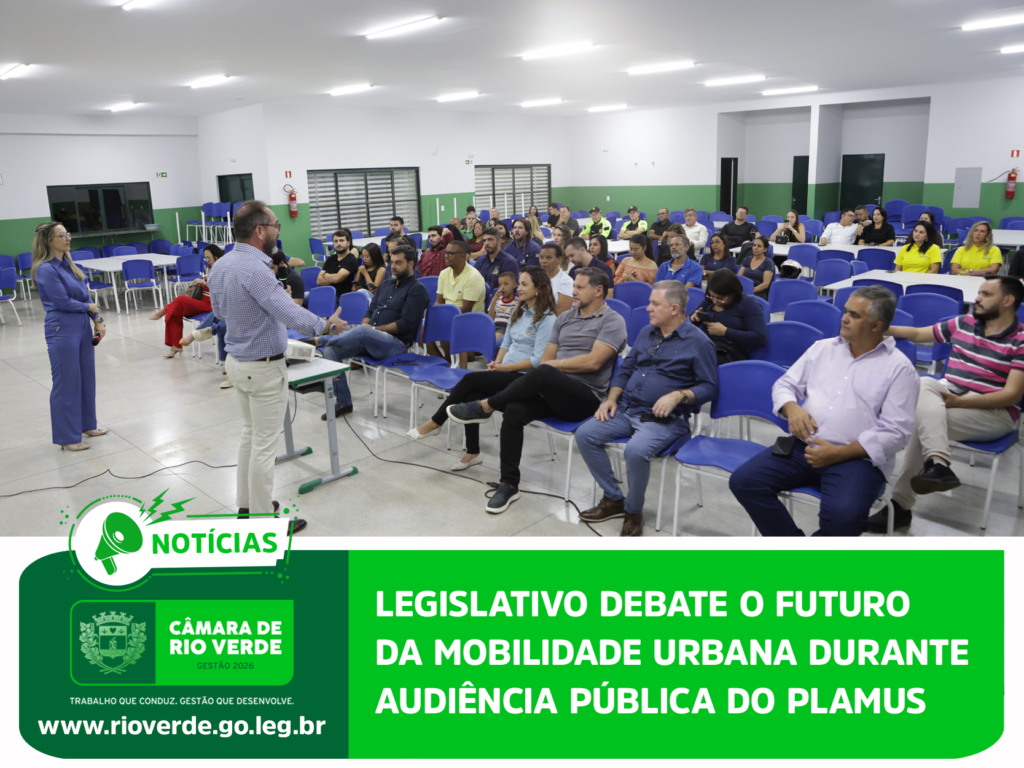 NOTÍCIAS

CÂMARA DE RIO VERDE
GESTÃO 2026

TRABALHO QUE CONDUZ. GESTÃO QUE DESENVOLVE.

www.rioverde.go.leg.br

LEGISLATIVO DEBATE O FUTURO DA MOBILIDADE URBANA DURANTE AUDIÊNCIA PÚBLICA DO PLAMUS